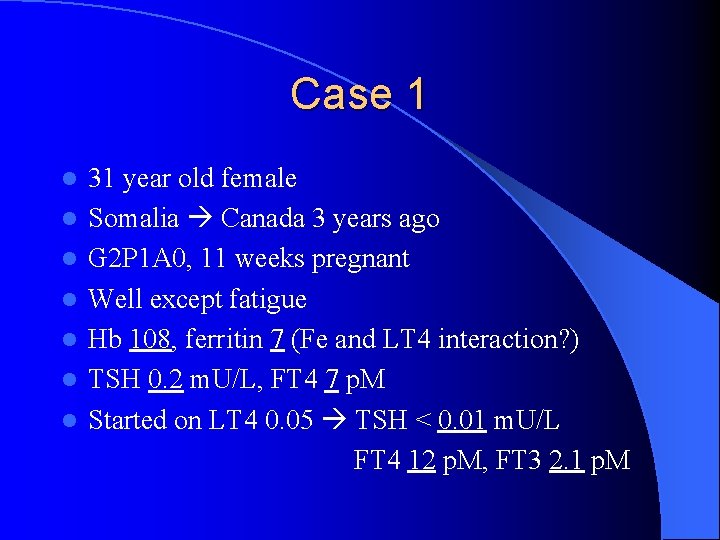 Case 1

• 31 year old female
• Somalia → Canada 3 years ago
• G2P1A0, 11 weeks pregnant
• Well except fatigue
• Hb 108, ferritin 7 (Fe and LT4 interaction?)
• TSH 0.2 mU/L, FT4 7 pM
• Started on LT4 0.05 → TSH < 0.01 mU/L
FT4 12 pM, FT3 2.1 pM